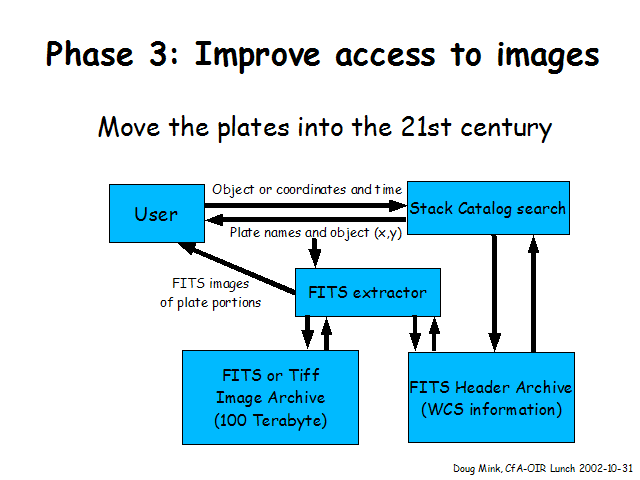 Phase 3: Improve access to images

Move the plates into the 21st century

User

Object or coordinates and time

Stack Catalog search

Plate names and object (x,y)

FITS images of plate portions

FITS extractor

FITS or Tiff Image Archive (100 Terabyte)

FITS Header Archive (WCS information)

Doug Mink, CfA-OIR Lunch 2002-10-31